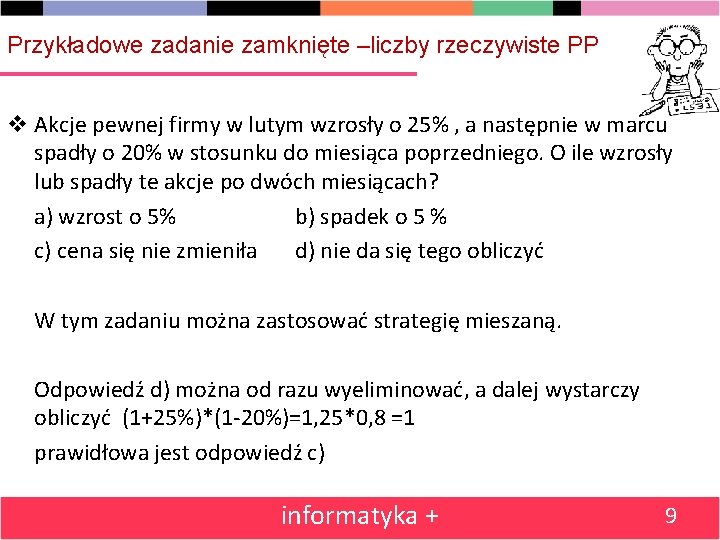 Przykładowe zadanie zamknięte –liczby rzeczywiste PP

❖ Akcje pewnej firmy w lutym wzrosły o 25% , a następnie w marcu spadły o 20% w stosunku do miesiąca poprzedniego. O ile wzrosły lub spadły te akcje po dwóch miesiącach?

a) wzrost o 5%
b) spadek o 5 %
c) cena się nie zmieniła
d) nie da się tego obliczyć

W tym zadaniu można zastosować strategię mieszaną.

Odpowiedź d) można od razu wyeliminować, a dalej wystarczy obliczyć (1+25%)*(1-20%)=1,25*0,8 =1

prawidłowa jest odpowiedź c)

informatyka +

9